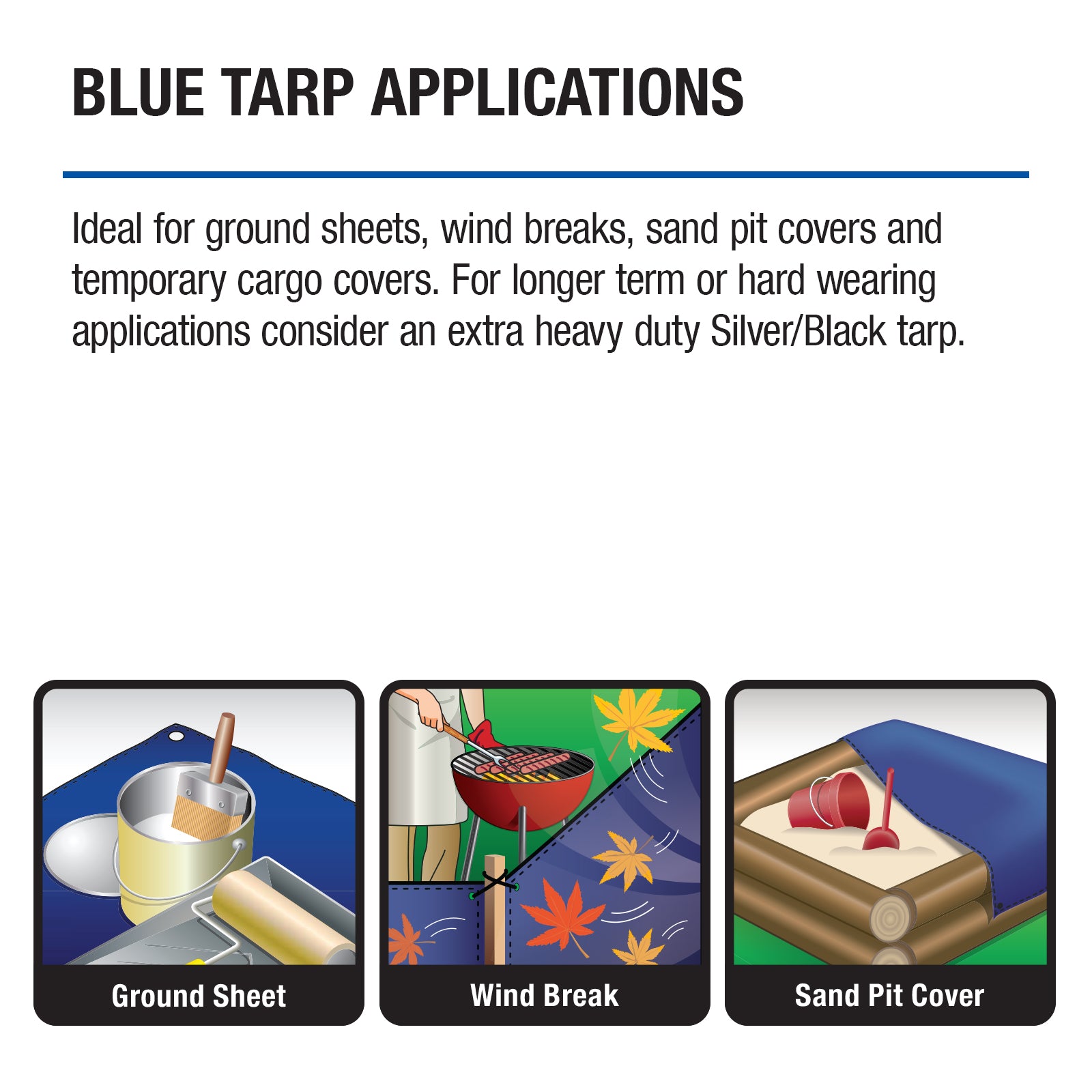 BLUE TARP APPLICATIONS

Ideal for ground sheets, wind breaks, sand pit covers and temporary cargo covers. For longer term or hard wearing applications consider an extra heavy duty Silver/Black tarp.

Ground Sheet

Wind Break

Sand Pit Cover